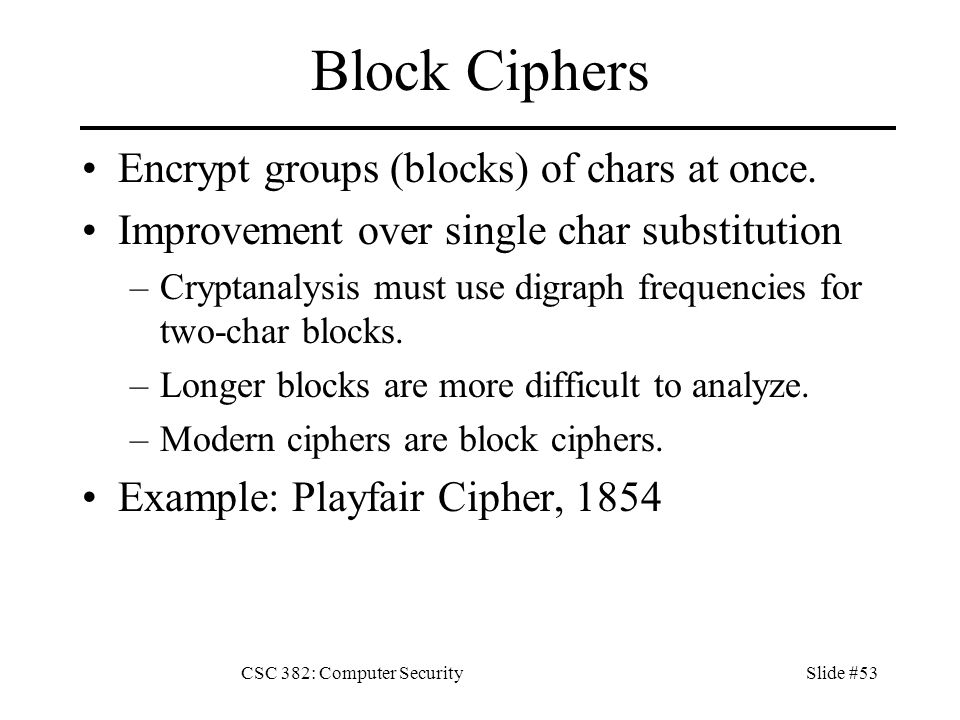 Block Ciphers

• Encrypt groups (blocks) of chars at once.
• Improvement over single char substitution
– Cryptanalysis must use digraph frequencies for two-char blocks.
– Longer blocks are more difficult to analyze.
– Modern ciphers are block ciphers.
• Example: Playfair Cipher, 1854

CSC 382: Computer Security

Slide #53